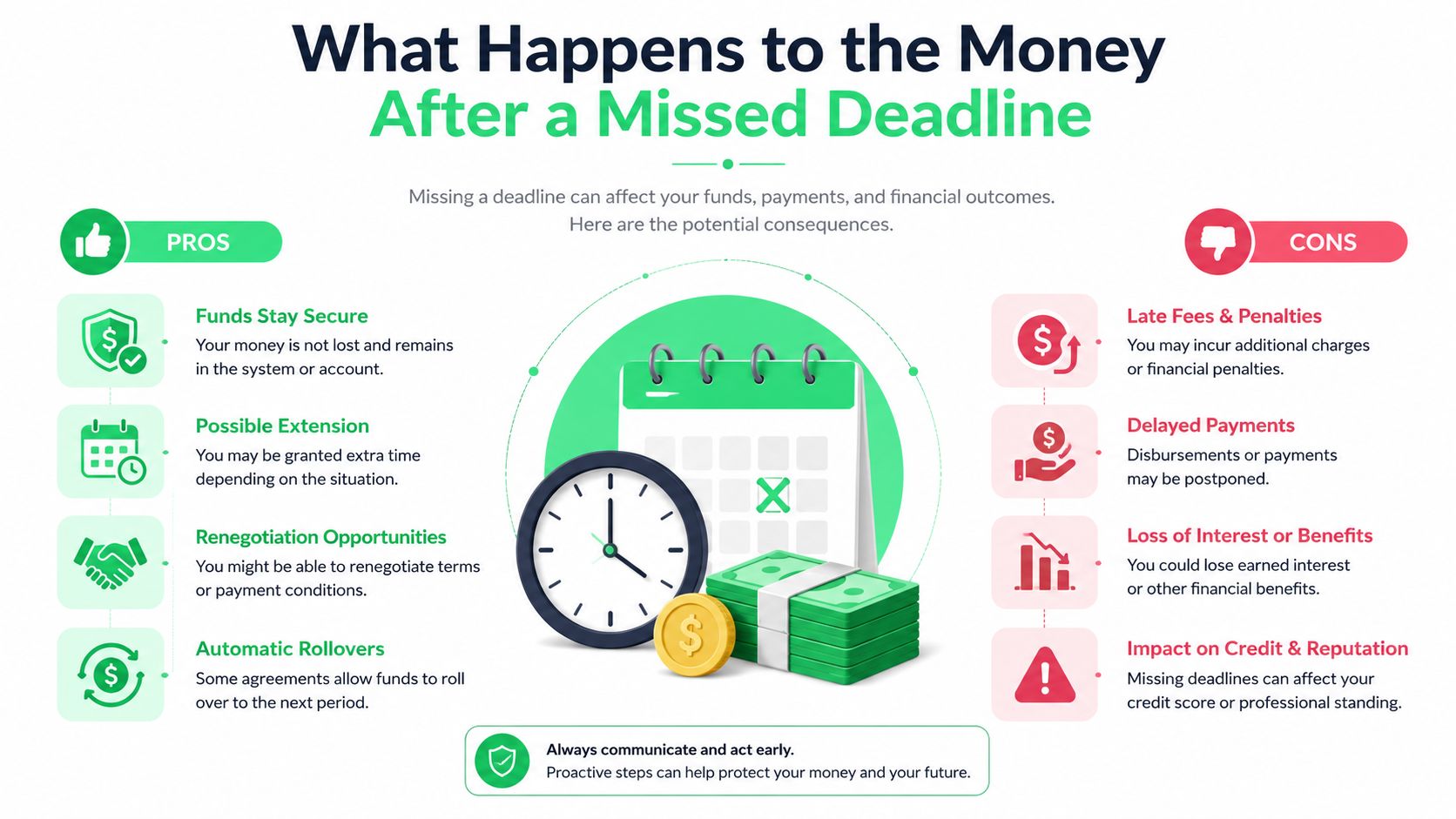 What Happens to the Money
After a Missed Deadline

Missing a deadline can affect your funds, payments, and financial outcomes. Here are the potential consequences.

PROS

Funds Stay Secure
Your money is not lost and remains in the system or account.

Possible Extension
You may be granted extra time depending on the situation.

Renegotiation Opportunities
You might be able to renegotiate terms or payment conditions.

Automatic Rollovers
Some agreements allow funds to roll over to the next period.

CONS

Late Fees & Penalties
You may incur additional charges or financial penalties.

Delayed Payments
Disbursements or payments may be postponed.

Loss of Interest or Benefits
You could lose earned interest or other financial benefits.

Impact on Credit & Reputation
Missing deadlines can affect your credit score or professional standing.

Always communicate and act early.
Proactive steps can help protect your money and your future.